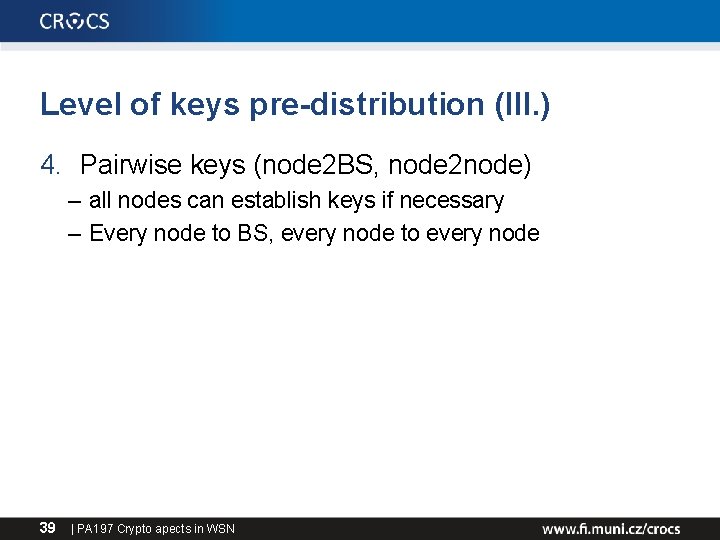 CROCS

Level of keys pre-distribution (III.)

4. Pairwise keys (node2BS, node2node)
– all nodes can establish keys if necessary
– Every node to BS, every node to every node

39 | PA197 Crypto apects in WSN www.fi.muni.cz/crocs